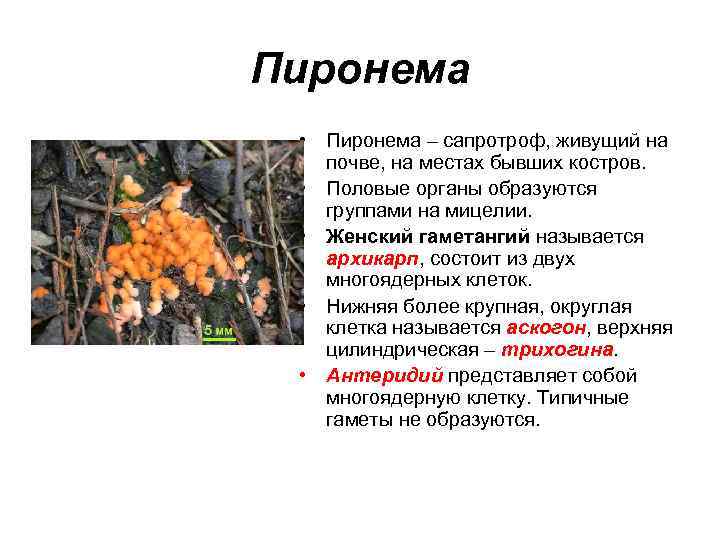 Пиронема

5 мм

• Пиронема – сапротроф, живущий на почве, на местах бывших костров.
• Половые органы образуются группами на мицелии.
• Женский гаметангий называется архикарп, состоит из двух многоядерных клеток.
• Нижняя более крупная, округлая клетка называется аскогон, верхняя цилиндрическая – трихогина.
• Антеридий представляет собой многоядерную клетку. Типичные гаметы не образуются.